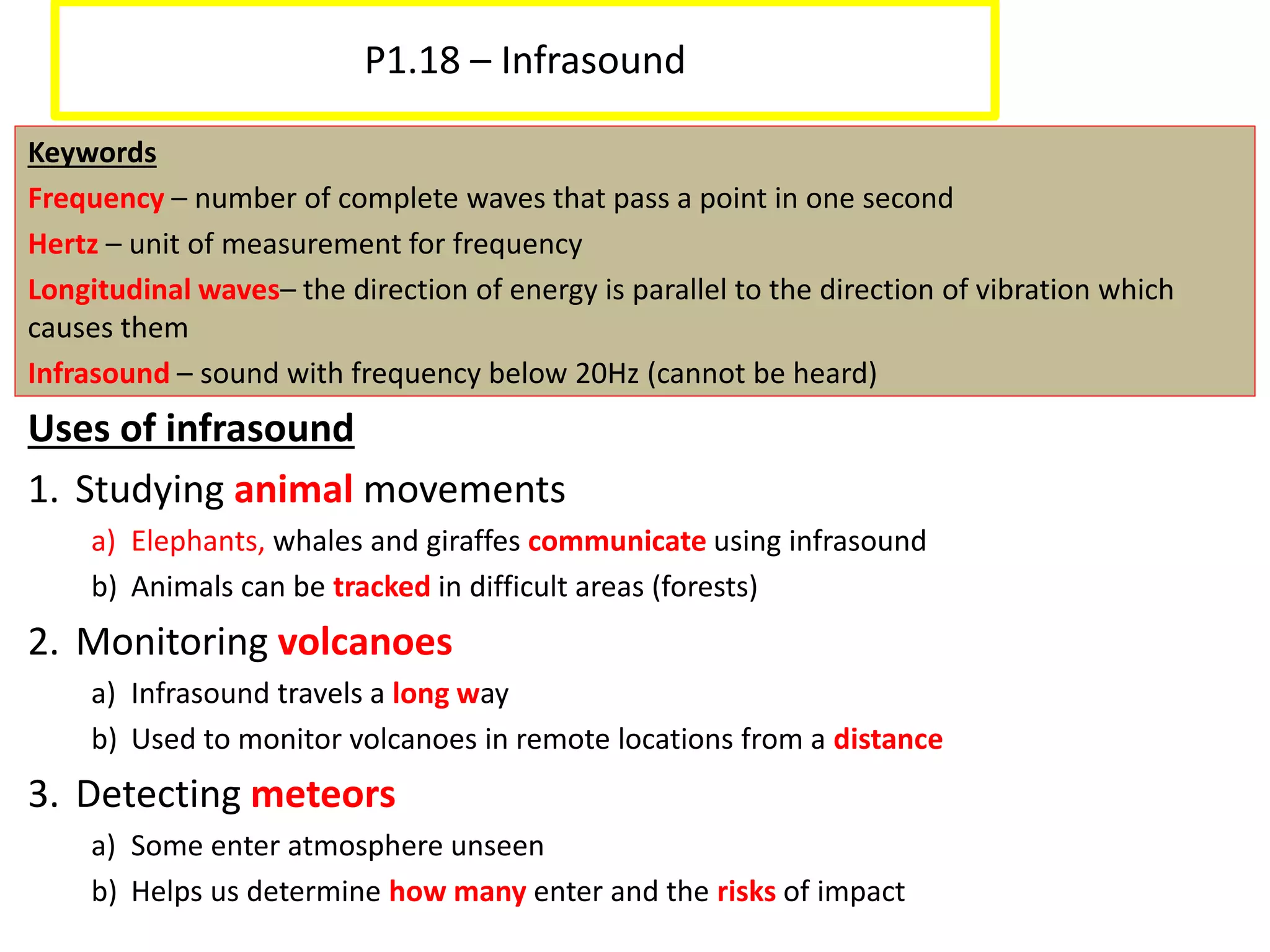 P1.18 – Infrasound

Keywords

Frequency – number of complete waves that pass a point in one second

Hertz – unit of measurement for frequency

Longitudinal waves– the direction of energy is parallel to the direction of vibration which causes them

Infrasound – sound with frequency below 20Hz (cannot be heard)

Uses of infrasound

1. Studying animal movements
a) Elephants, whales and giraffes communicate using infrasound
b) Animals can be tracked in difficult areas (forests)

2. Monitoring volcanoes
a) Infrasound travels a long way
b) Used to monitor volcanoes in remote locations from a distance

3. Detecting meteors
a) Some enter atmosphere unseen
b) Helps us determine how many enter and the risks of impact